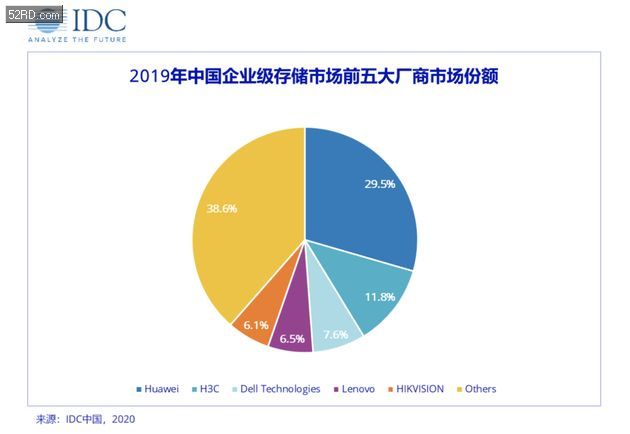 52RD.com

IDC
ANALYZE THE FUTURE

2019年中国企业级存储市场前五大厂商市场份额

29.5%
11.8%
7.6%
6.5%
6.1%
38.6%

Huawei H3C Dell Technologies Lenovo HIKVISION Others

来源：IDC中国，2020